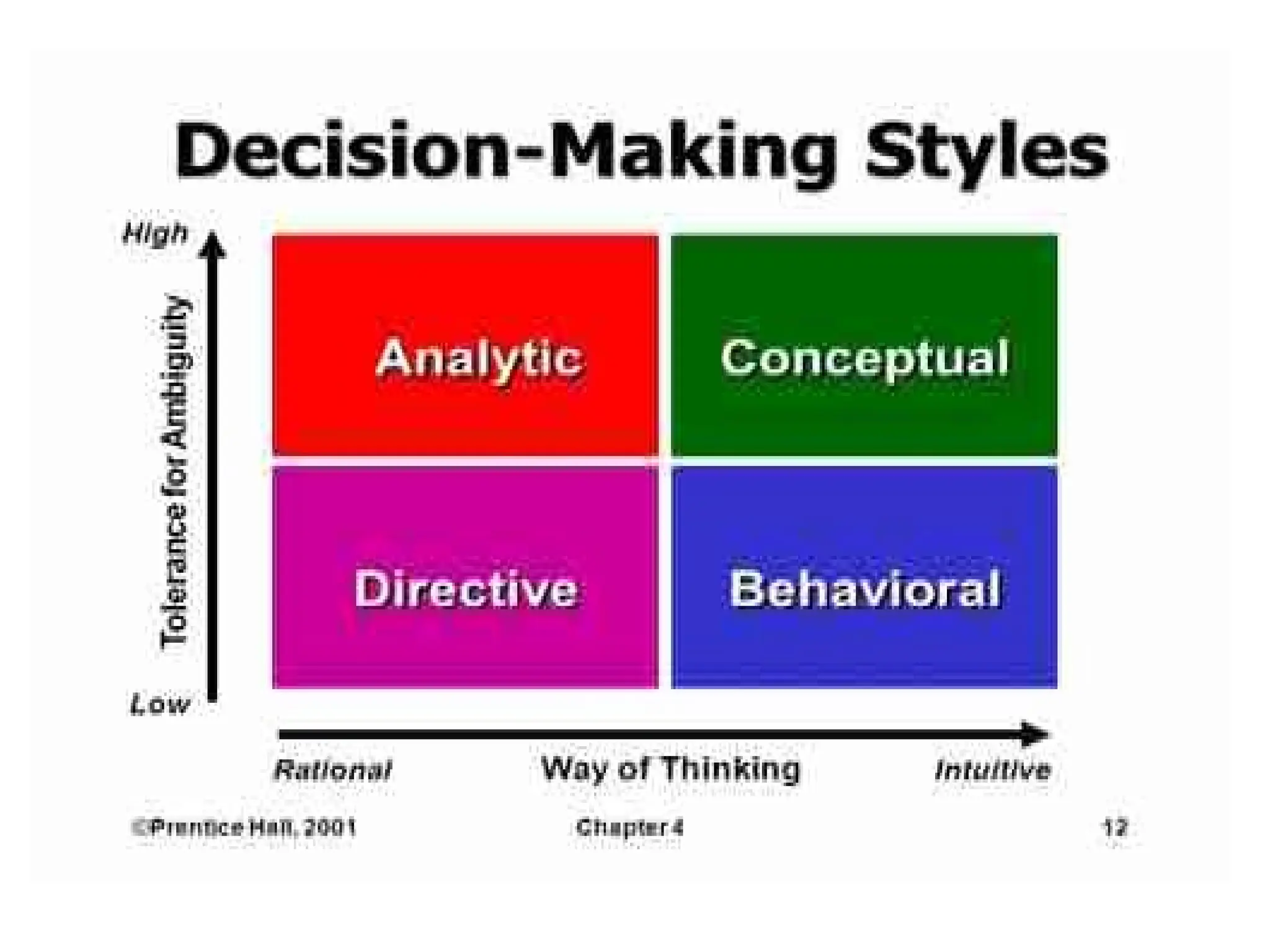 Decision-Making Styles

High

Tolerance for Ambiguity

Low

Analytic

Conceptual

Directive

Behavioral

Rational

Way of Thinking

Intuitive

©Prentice Hall, 2001

Chapter 4

12